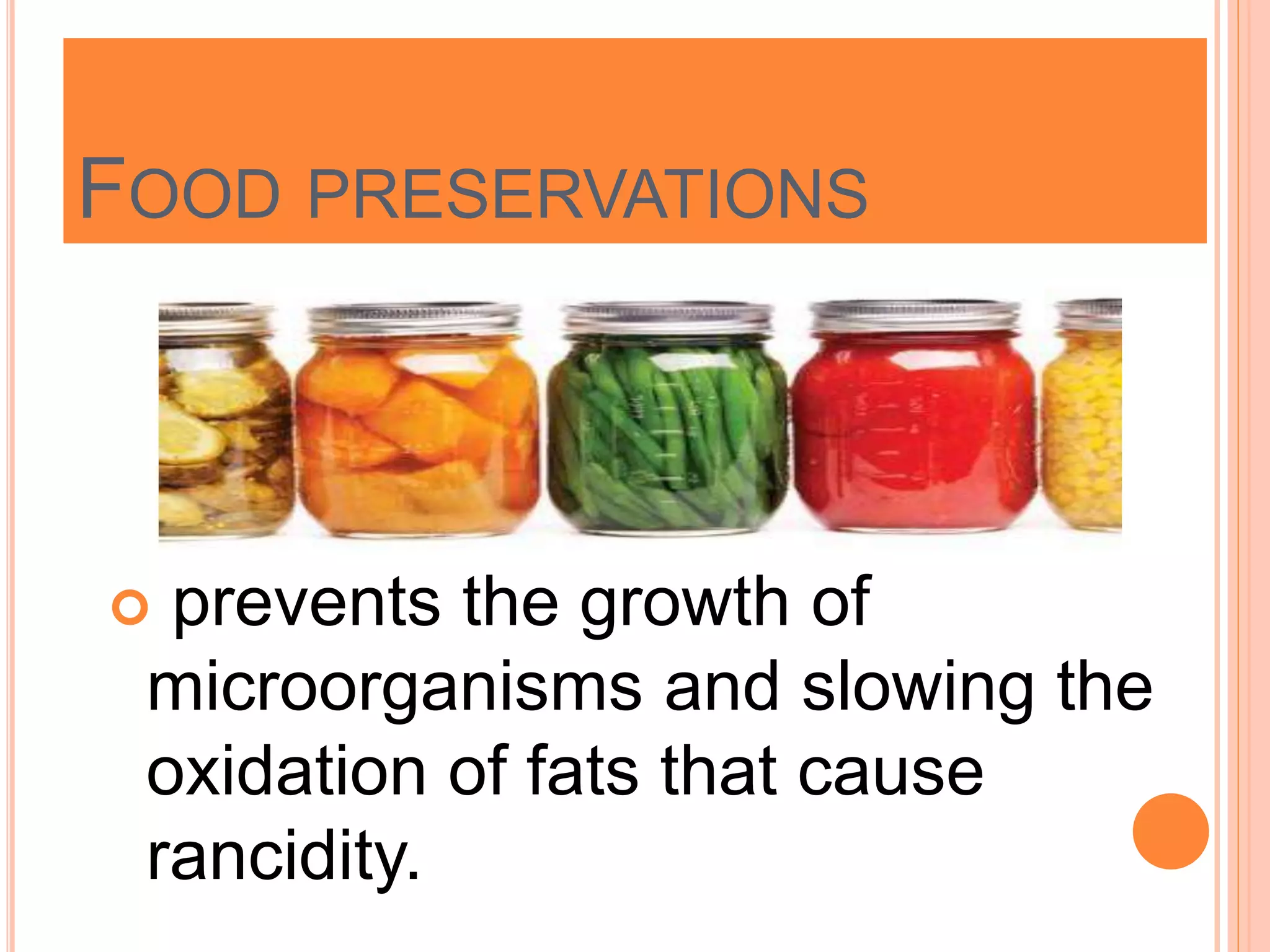 FOOD PRESERVATIONS

prevents the growth of microorganisms and slowing the oxidation of fats that cause rancidity.